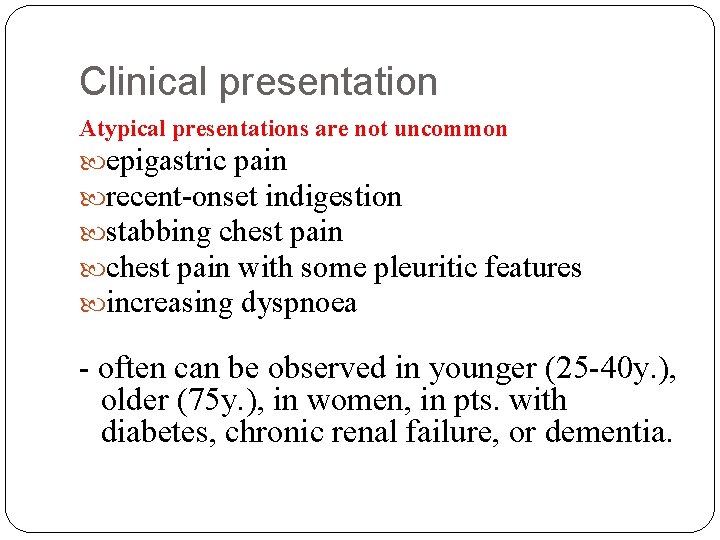 Clinical presentation

Atypical presentations are not uncommon

epigastric pain

recent-onset indigestion

stabbing chest pain

chest pain with some pleuritic features

increasing dyspnoea

- often can be observed in younger (25-40y.), older (75y.), in women, in pts. with diabetes, chronic renal failure, or dementia.